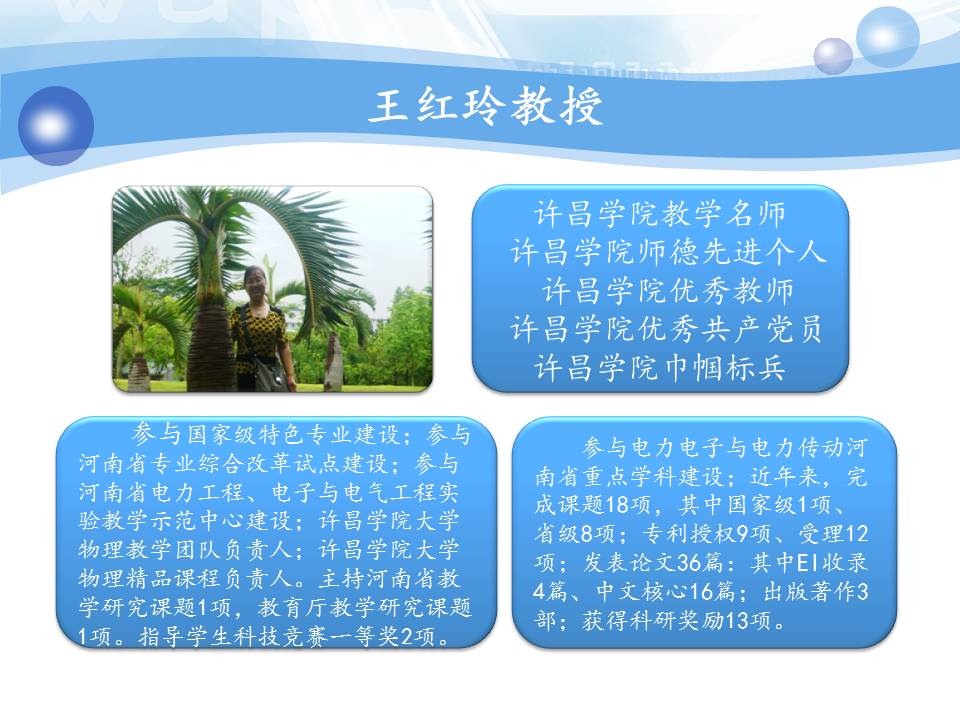 王红玲教授

许昌学院教学名师
许昌学院师德先进个人
许昌学院优秀教师
许昌学院优秀共产党员
许昌学院巾帼标兵

参与国家级特色专业建设；参与河南省专业综合改革试点建设；参与河南省电力工程、电子与电气工程实验教学示范中心建设；许昌学院大学物理教学团队负责人；许昌学院大学物理精品课程负责人。主持河南省教学研究课题1项，教育厅教学研究课题1项。指导学生科技竞赛一等奖2项。

参与电力电子与电力传动河南省重点学科建设；近年来，完成课题18项，其中国家级1项、省级8项；专利授权9项、受理12项；发表论文36篇：其中EI收录4篇、中文核心16篇；出版著作3部；获得科研奖励13项。